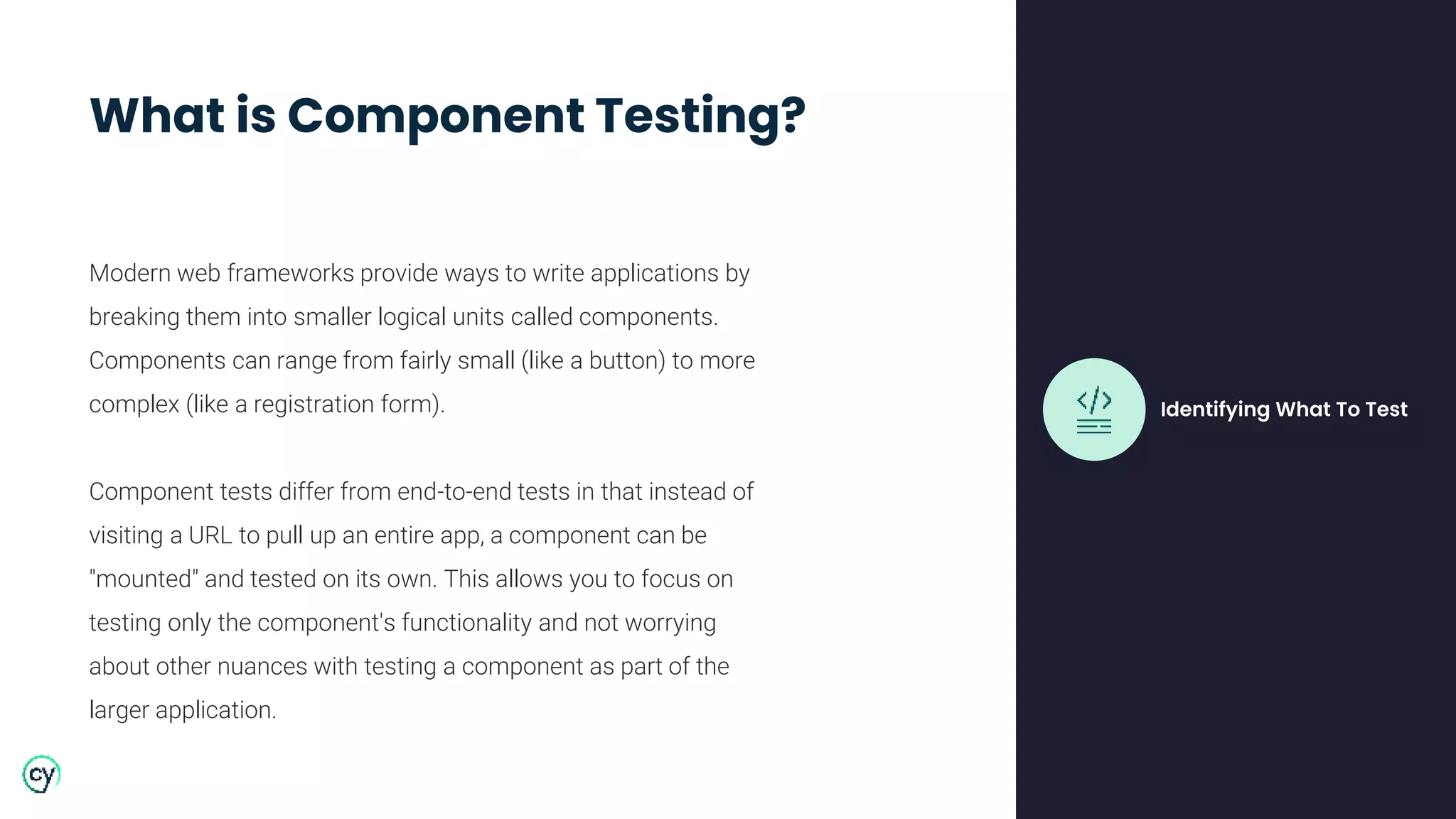 What is Component Testing?

Modern web frameworks provide ways to write applications by breaking them into smaller logical units called components. Components can range from fairly small (like a button) to more complex (like a registration form).

Component tests differ from end-to-end tests in that instead of visiting a URL to pull up an entire app, a component can be "mounted" and tested on its own. This allows you to focus on testing only the component's functionality and not worrying about other nuances with testing a component as part of the larger application.

cy

</>

Identifying What To Test